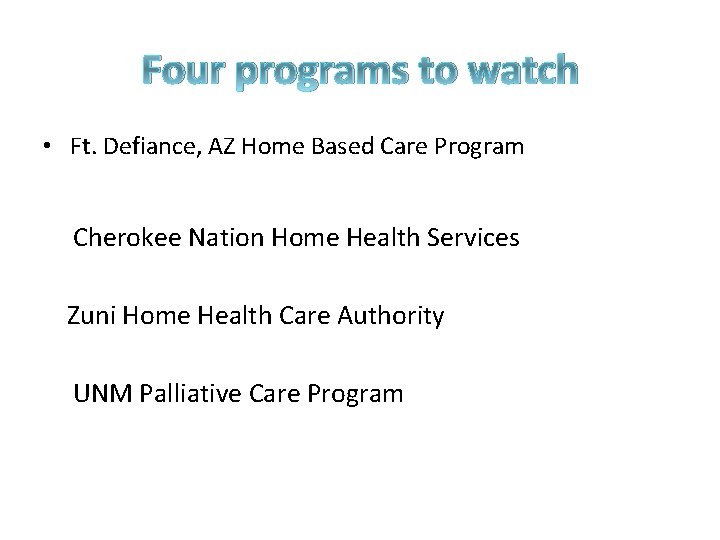 Four programs to watch

• Ft. Defiance, AZ Home Based Care Program

Cherokee Nation Home Health Services

Zuni Home Health Care Authority

UNM Palliative Care Program